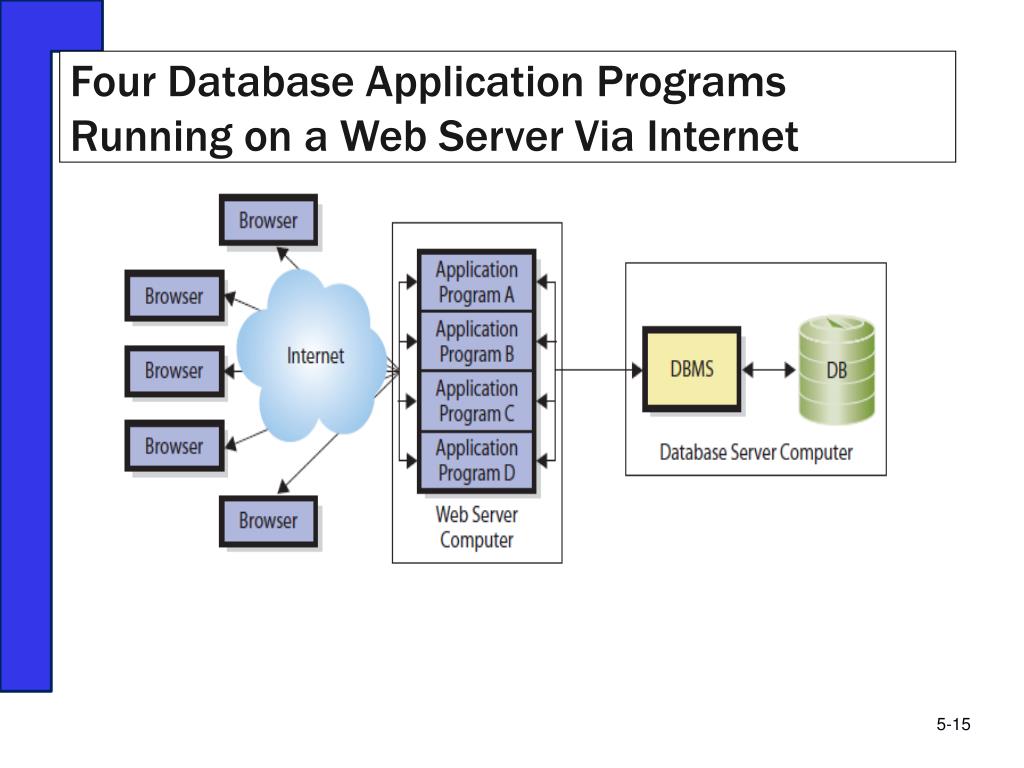 Four Database Application Programs Running on a Web Server Via Internet

Browser
Browser
Browser
Browser
Browser

Internet

Application Program A
Application Program B
Application Program C
Application Program D

Web Server Computer

DBMS
DB

Database Server Computer

5-15